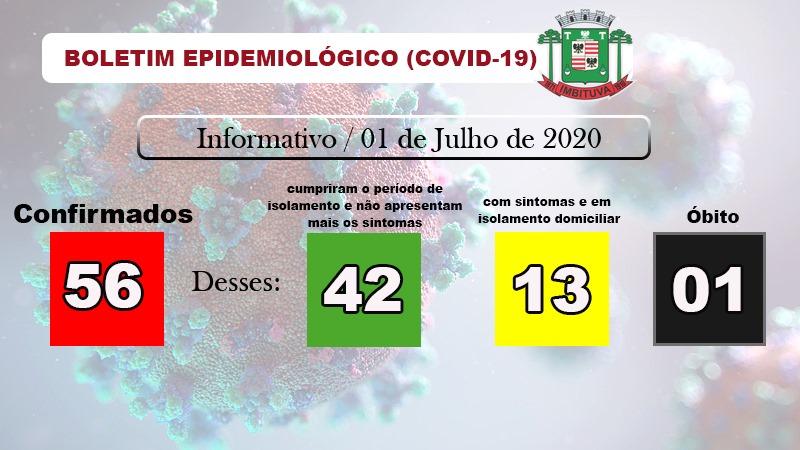 BOLETIM EPIDEMIOLÓGICO (COVID-19)

IMBITUVA

Informativo / 01 de Julho de 2020

Confirmados

56

Desses:

cumpriram o período de isolamento e não apresentam mais os sintomas

42

com sintomas e em isolamento domiciliar

13

Óbito

01